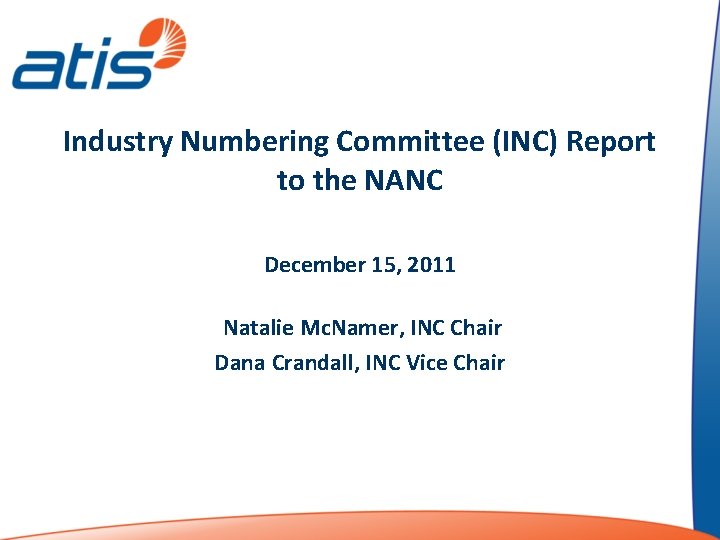 atis

Industry Numbering Committee (INC) Report to the NANC

December 15, 2011

Natalie McNamer, INC Chair
Dana Crandall, INC Vice Chair